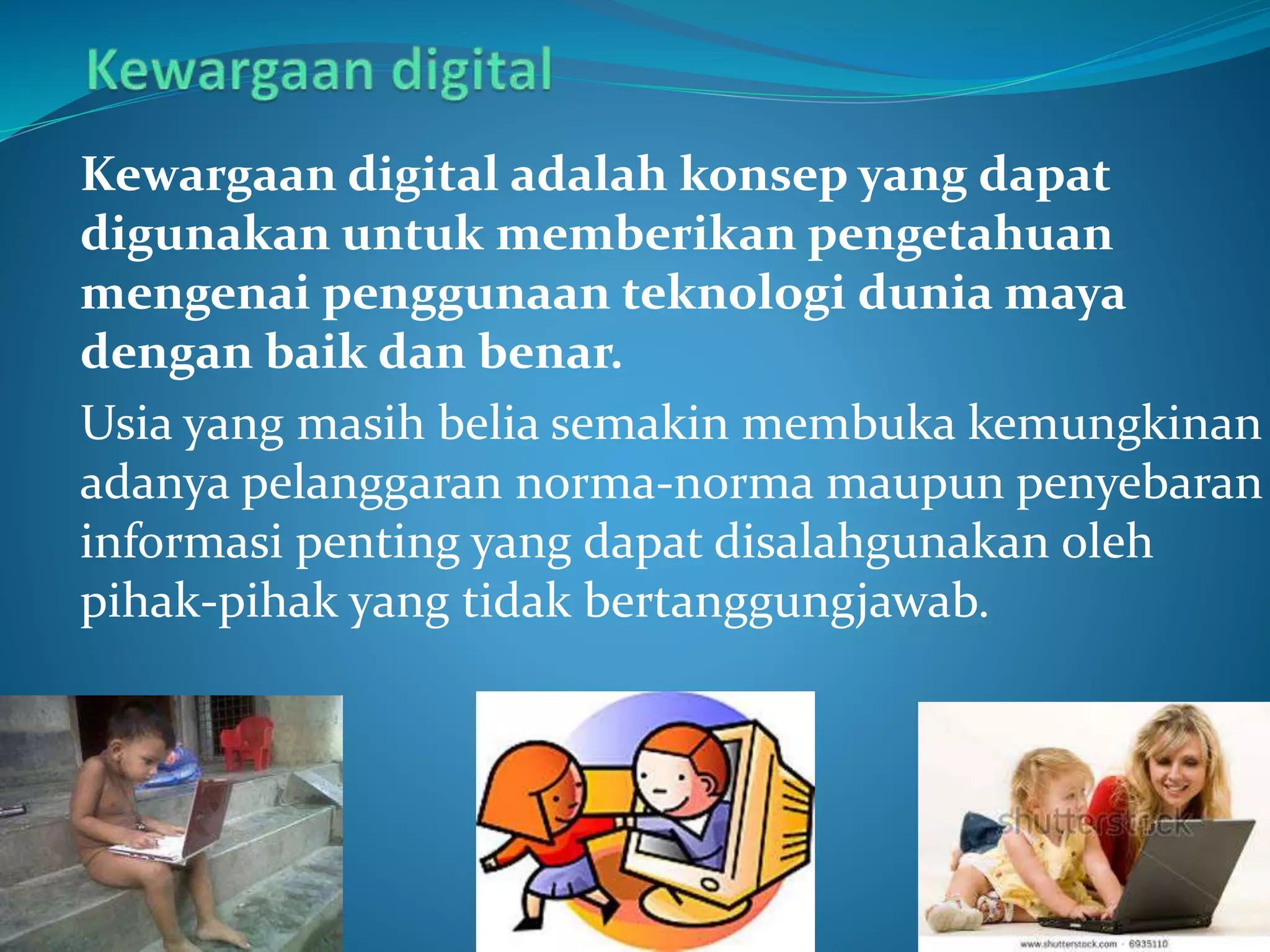 Kewargaan digital

Kewargaan digital adalah konsep yang dapat digunakan untuk memberikan pengetahuan mengenai penggunaan teknologi dunia maya dengan baik dan benar.

Usia yang masih belia semakin membuka kemungkinan adanya pelanggaran norma-norma maupun penyebaran informasi penting yang dapat disalahgunakan oleh pihak-pihak yang tidak bertanggungjawab.

shutterstock

www.shutterstock.com · 6935110